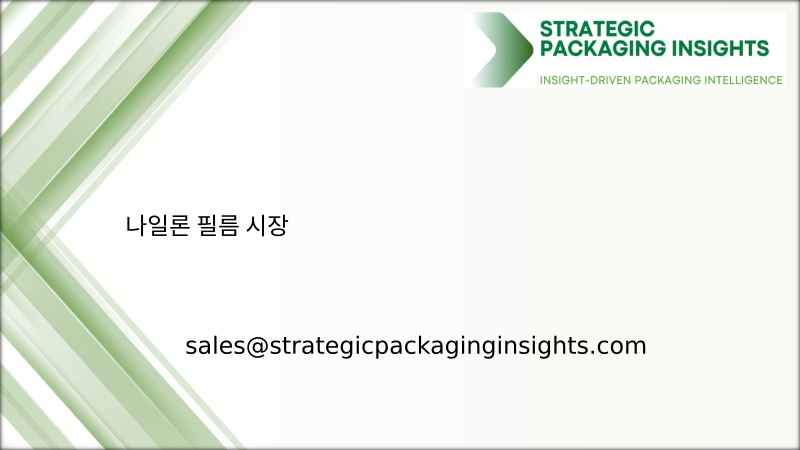 STRATEGIC PACKAGING INSIGHTS
INSIGHT-DRIVEN PACKAGING INTELLIGENCE

나일론 필름 시장

sales@strategicpackaginginsights.com